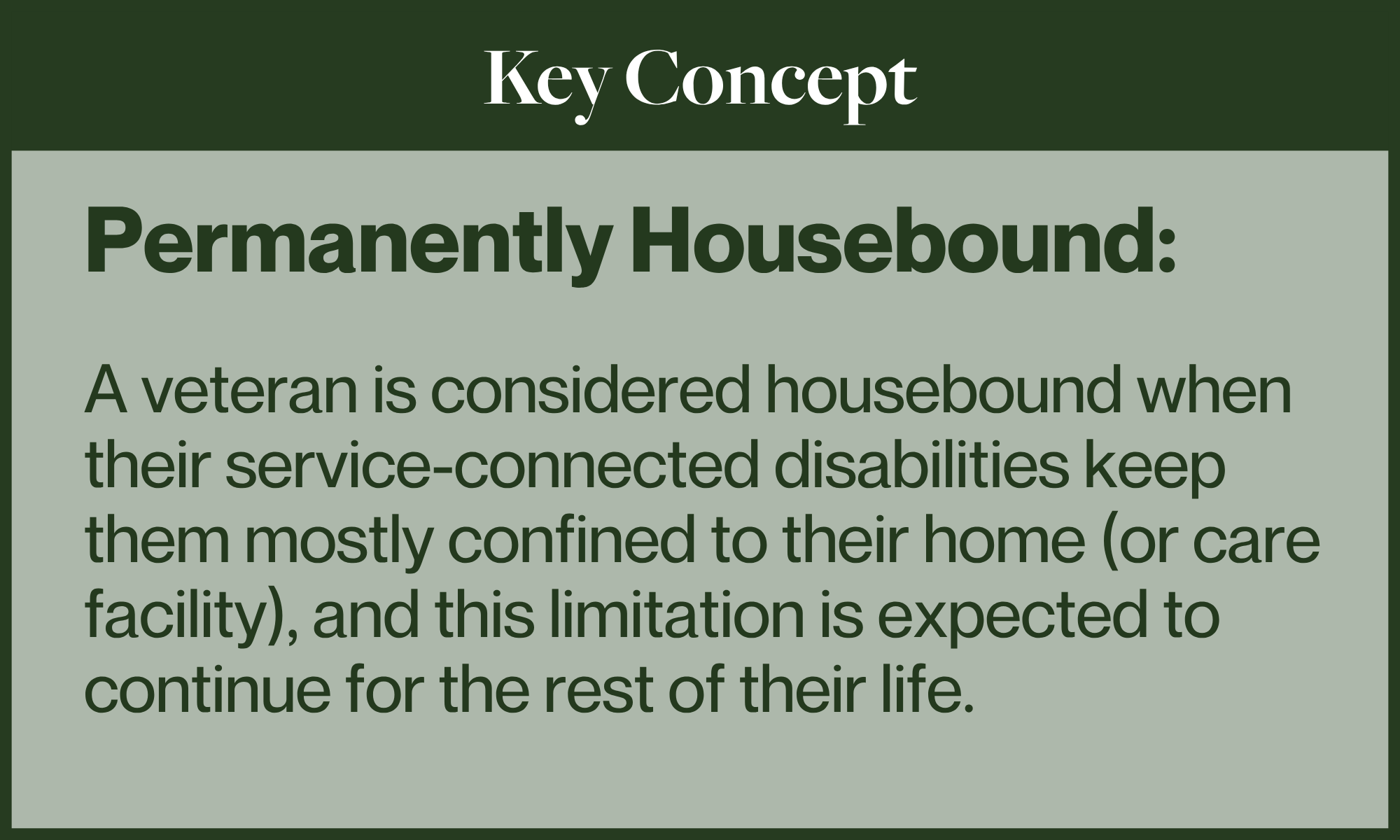 Key Concept

Permanently Housebound:

A veteran is considered housebound when their service-connected disabilities keep them mostly confined to their home (or care facility), and this limitation is expected to continue for the rest of their life.